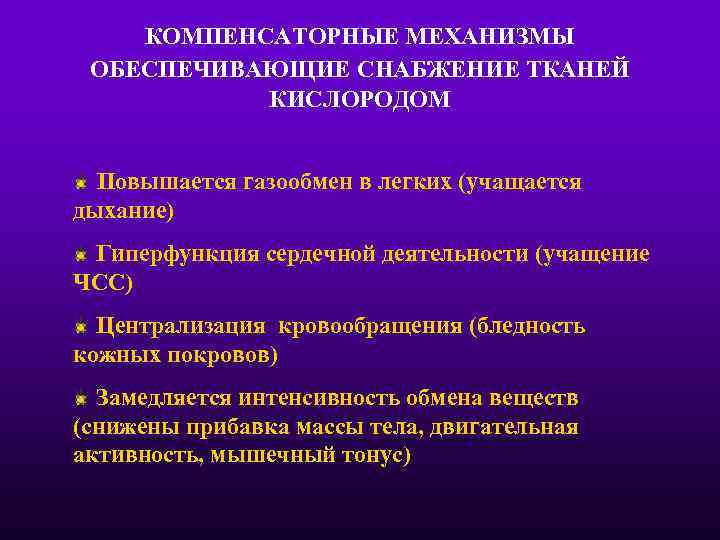 КОМПЕНСАТОРНЫЕ МЕХАНИЗМЫ ОБЕСПЕЧИВАЮЩИЕ СНАБЖЕНИЕ ТКАНЕЙ КИСЛОРОДОМ

Повышается газообмен в легких (учащается дыхание)

Гиперфункция сердечной деятельности (учащение ЧСС)

Централизация кровообращения (бледность кожных покровов)

Замедляется интенсивность обмена веществ (снижены прибавка массы тела, двигательная активность, мышечный тонус)